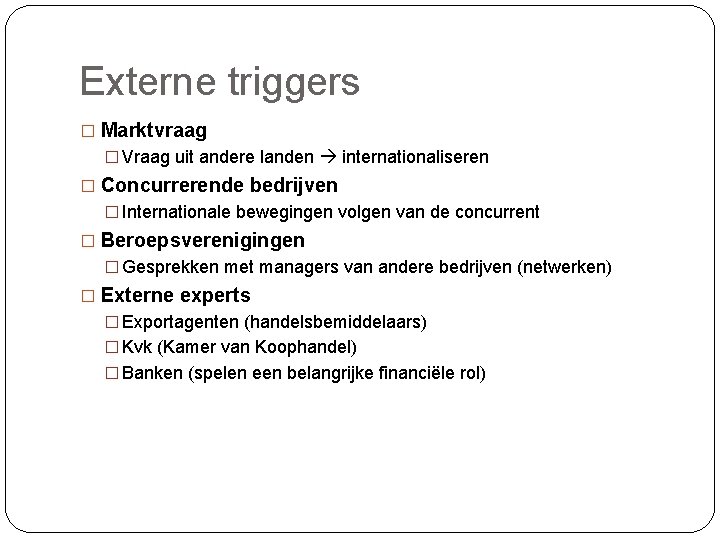 Externe triggers

□ Marktvraag
□ Vraag uit andere landen → internationaliseren

□ Concurrerende bedrijven
□ Internationale bewegingen volgen van de concurrent

□ Beroepsverenigingen
□ Gesprekken met managers van andere bedrijven (netwerken)

□ Externe experts
□ Exportagenten (handelsbemiddelaars)
□ Kvk (Kamer van Koophandel)
□ Banken (spelen een belangrijke financiële rol)